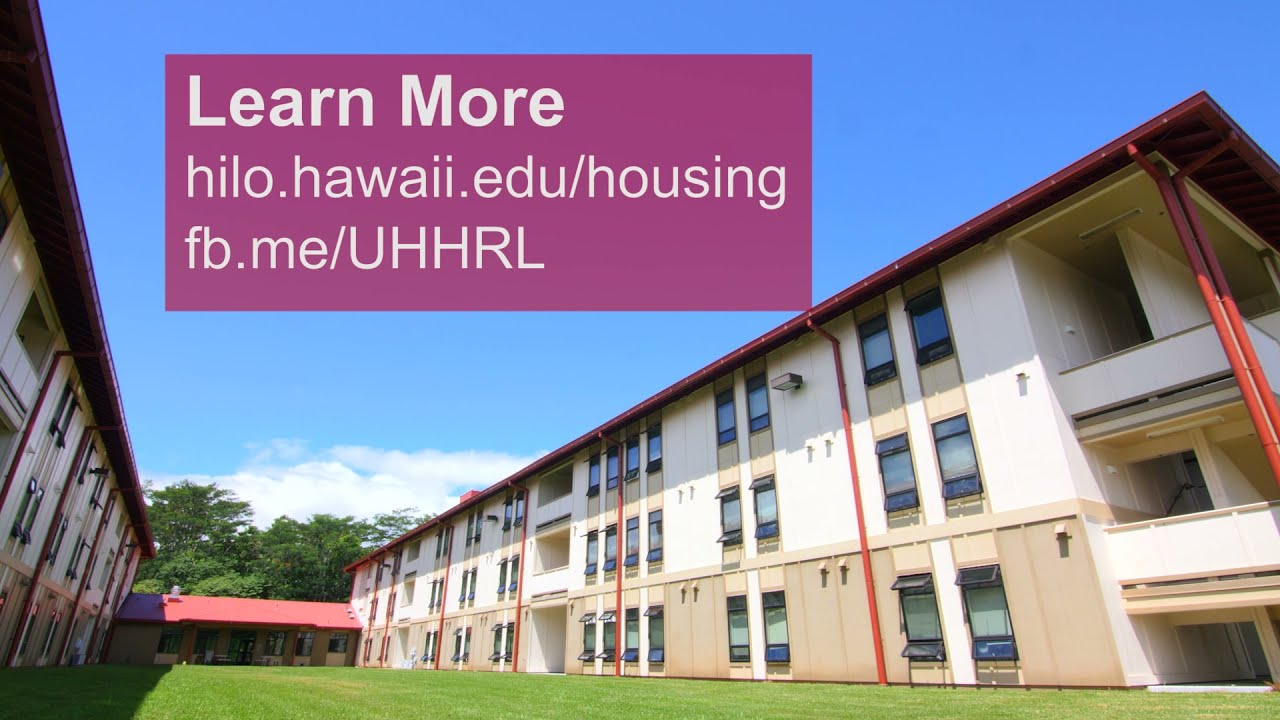 Learn More
hilo.hawaii.edu/housing
fb.me/UHHRL